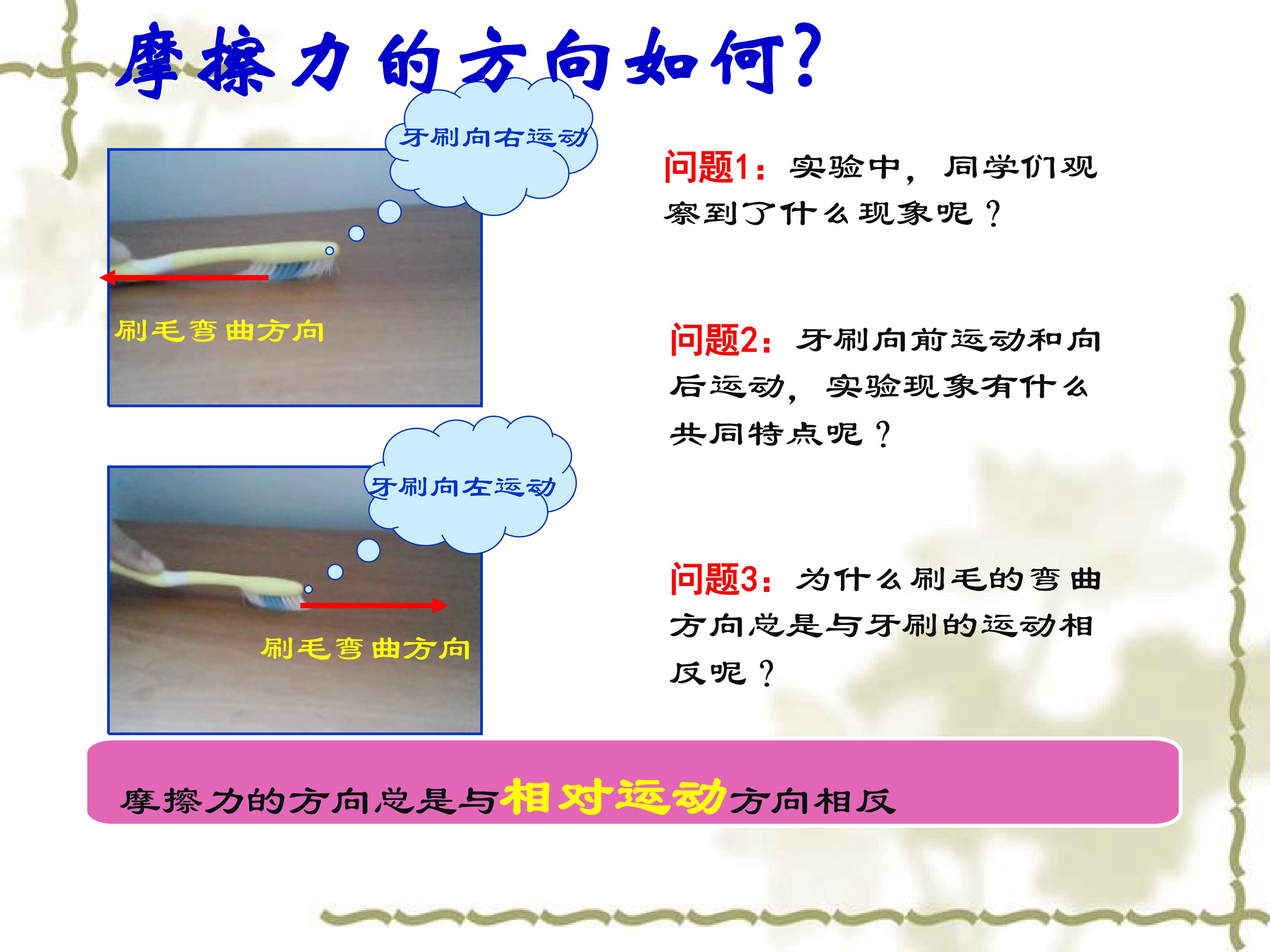 摩擦力的方向如何?

牙刷向右运动

刷毛弯曲方向

牙刷向左运动

刷毛弯曲方向

问题1:实验中,同学们观察到了什么现象呢?

问题2:牙刷向前运动和向后运动,实验现象有什么共同特点呢?

问题3:为什么刷毛的弯曲方向总是与牙刷的运动相反呢?

摩擦力的方向总是与相对运动方向相反